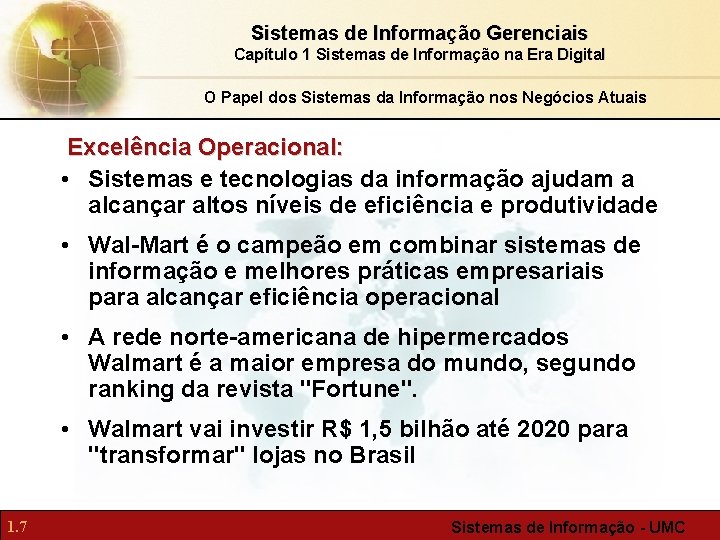 Sistemas de Informação Gerenciais
Capítulo 1 Sistemas de Informação na Era Digital

O Papel dos Sistemas da Informação nos Negócios Atuais

Excelência Operacional:

• Sistemas e tecnologias da informação ajudam a alcançar altos níveis de eficiência e produtividade

• Wal-Mart é o campeão em combinar sistemas de informação e melhores práticas empresariais para alcançar eficiência operacional

• A rede norte-americana de hipermercados Walmart é a maior empresa do mundo, segundo ranking da revista "Fortune".

• Walmart vai investir R$ 1,5 bilhão até 2020 para "transformar" lojas no Brasil

1.7

Sistemas de Informação - UMC